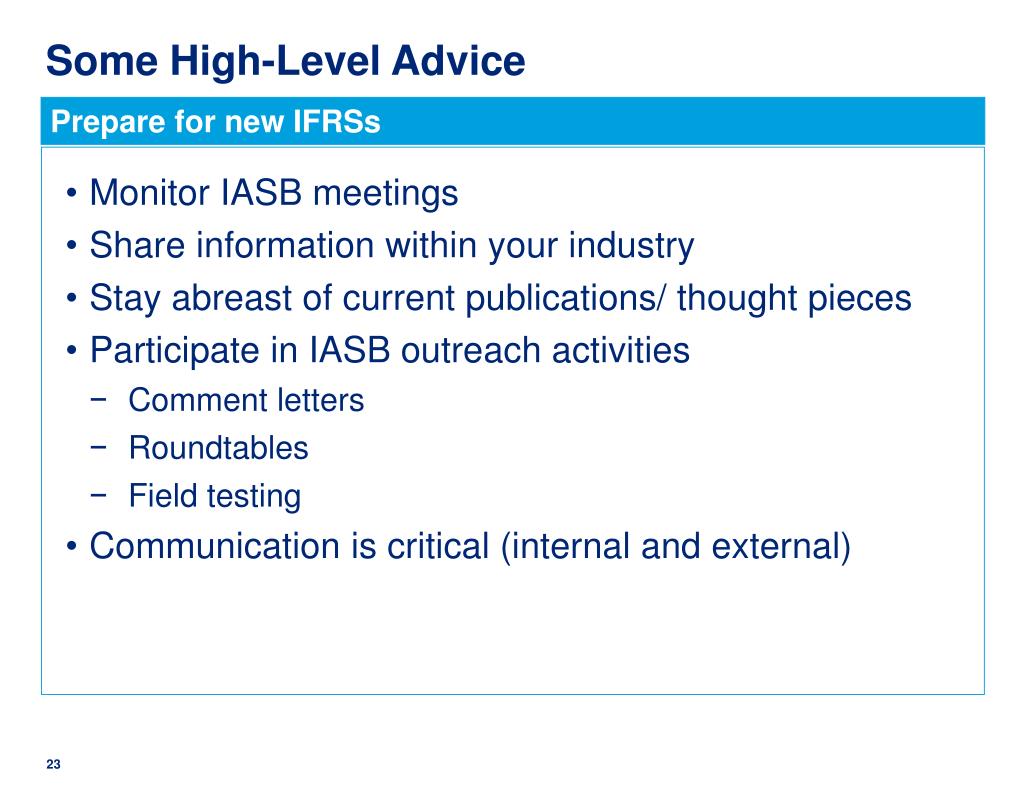 Some High-Level Advice

Prepare for new IFRSs

• Monitor IASB meetings
• Share information within your industry
• Stay abreast of current publications/ thought pieces
• Participate in IASB outreach activities
− Comment letters
− Roundtables
− Field testing
• Communication is critical (internal and external)

23